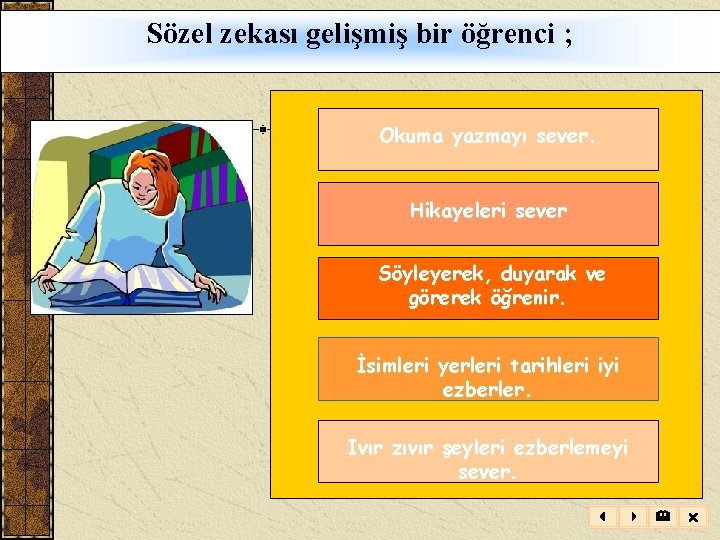 Sözel zekası gelişmiş bir öğrenci ;

Okuma yazmayı sever.

Hikayeleri sever

Söyleyerek, duyarak ve görerek öğrenir.

İsimleri yerleri tarihleri iyi ezberler.

Ivır zıvır şeyleri ezberlemeyi sever.